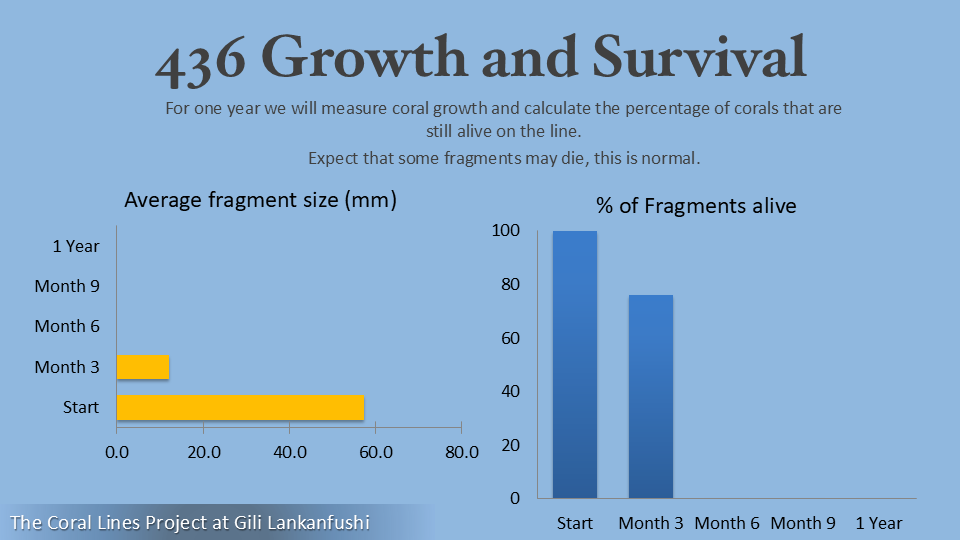 436 Growth and Survival

For one year we will measure coral growth and calculate the percentage of corals that are still alive on the line.

Expect that some fragments may die, this is normal.

Average fragment size (mm)

1 Year
Month 9
Month 6
Month 3
Start

0.0 20.0 40.0 60.0 80.0

% of Fragments alive

100
80
60
40
20
0

Start Month 3 Month 6 Month 9 1 Year

The Coral Lines Project at Gili Lankanfushi